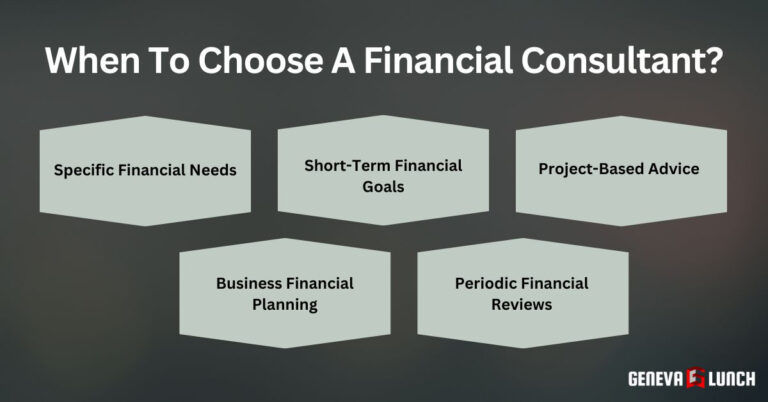 When To Choose A Financial Consultant?

Specific Financial Needs

Short-Term Financial Goals

Project-Based Advice

Business Financial Planning

Periodic Financial Reviews

GENEVA LUNCH